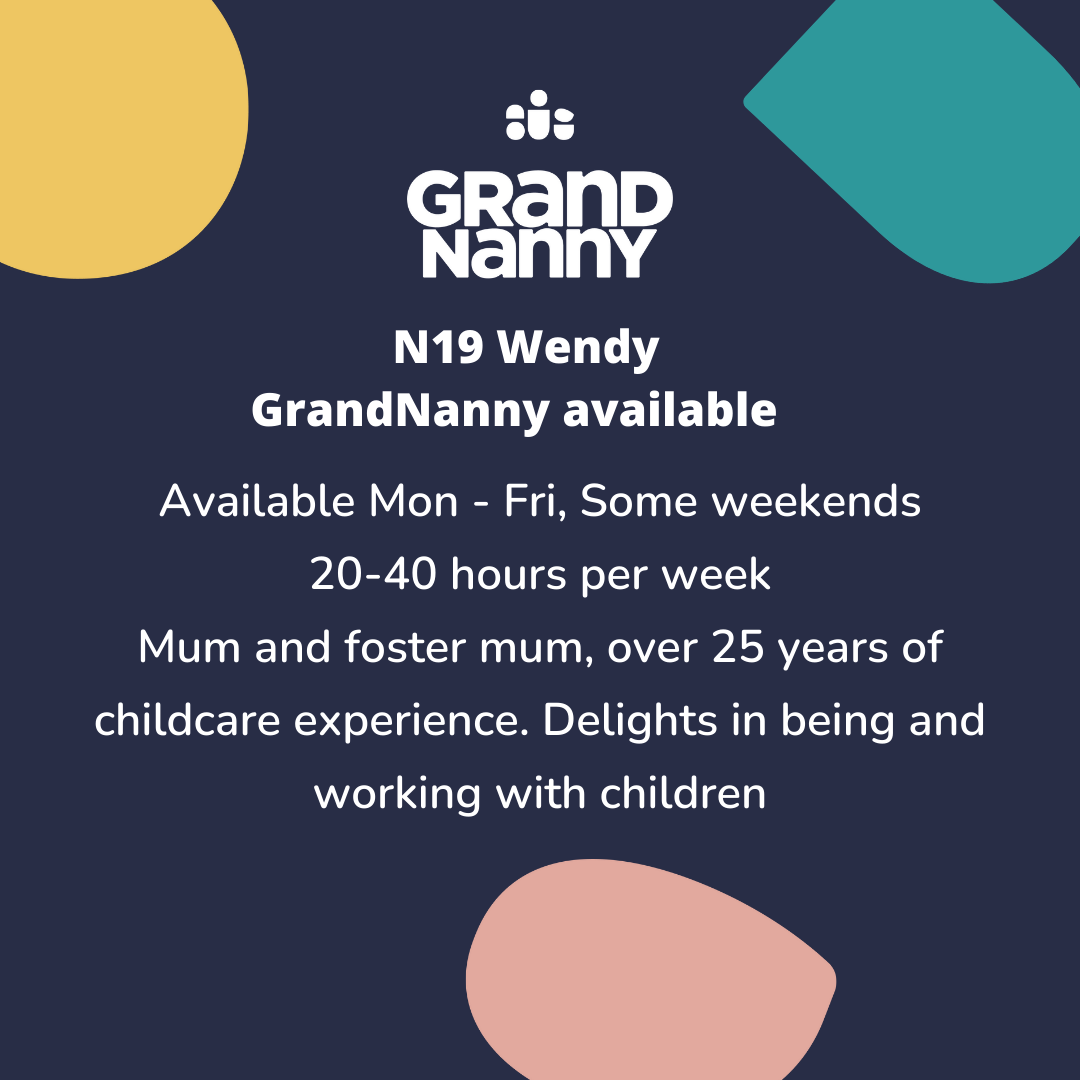 GRAND NANNY

N19 Wendy
GrandNanny available

Available Mon - Fri, Some weekends
20-40 hours per week
Mum and foster mum, over 25 years of childcare experience. Delights in being and working with children